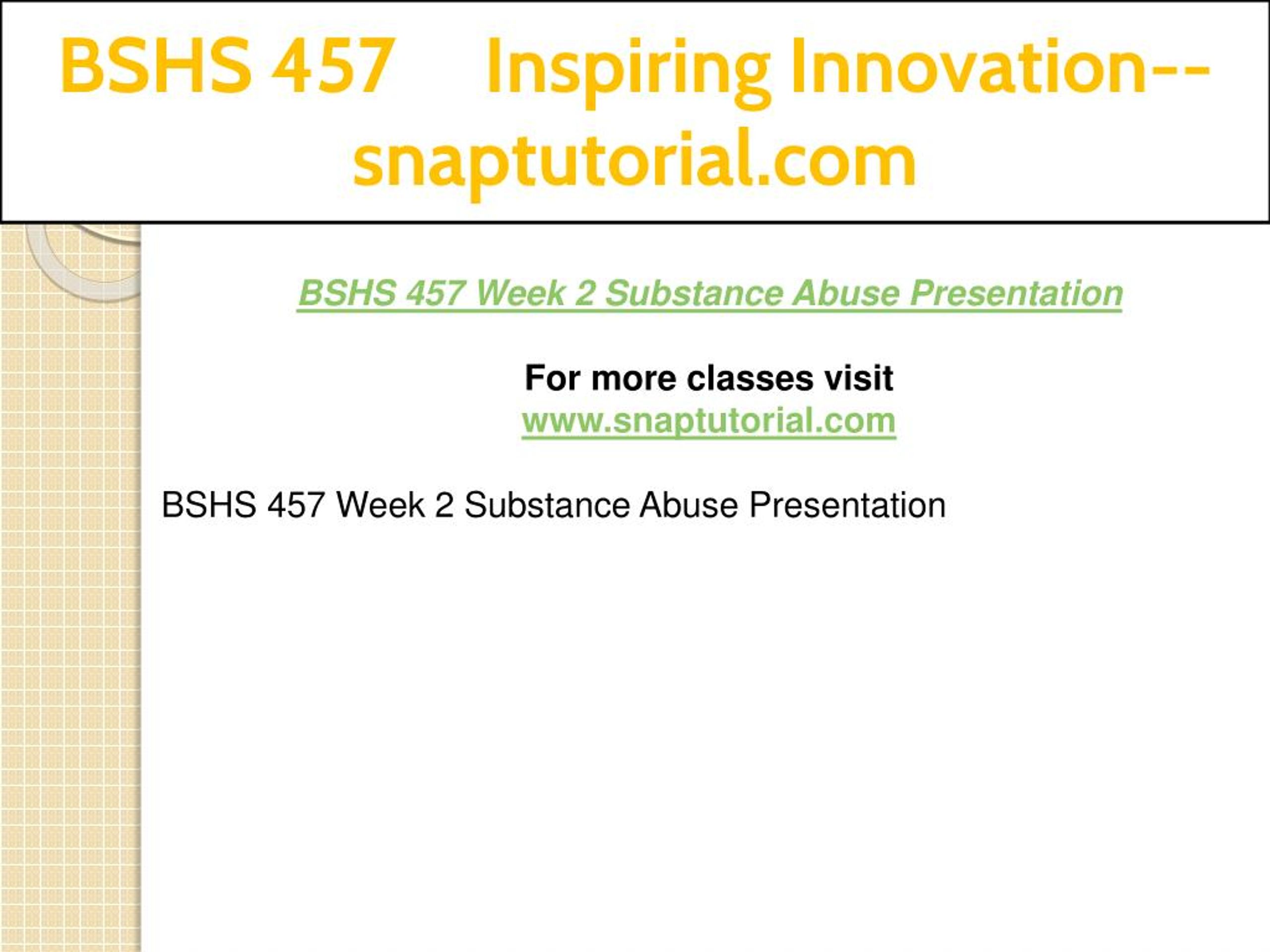 BSHS 457 Inspiring Innovation--snaptutorial.com

BSHS 457 Week 2 Substance Abuse Presentation

For more classes visit
www.snaptutorial.com

BSHS 457 Week 2 Substance Abuse Presentation